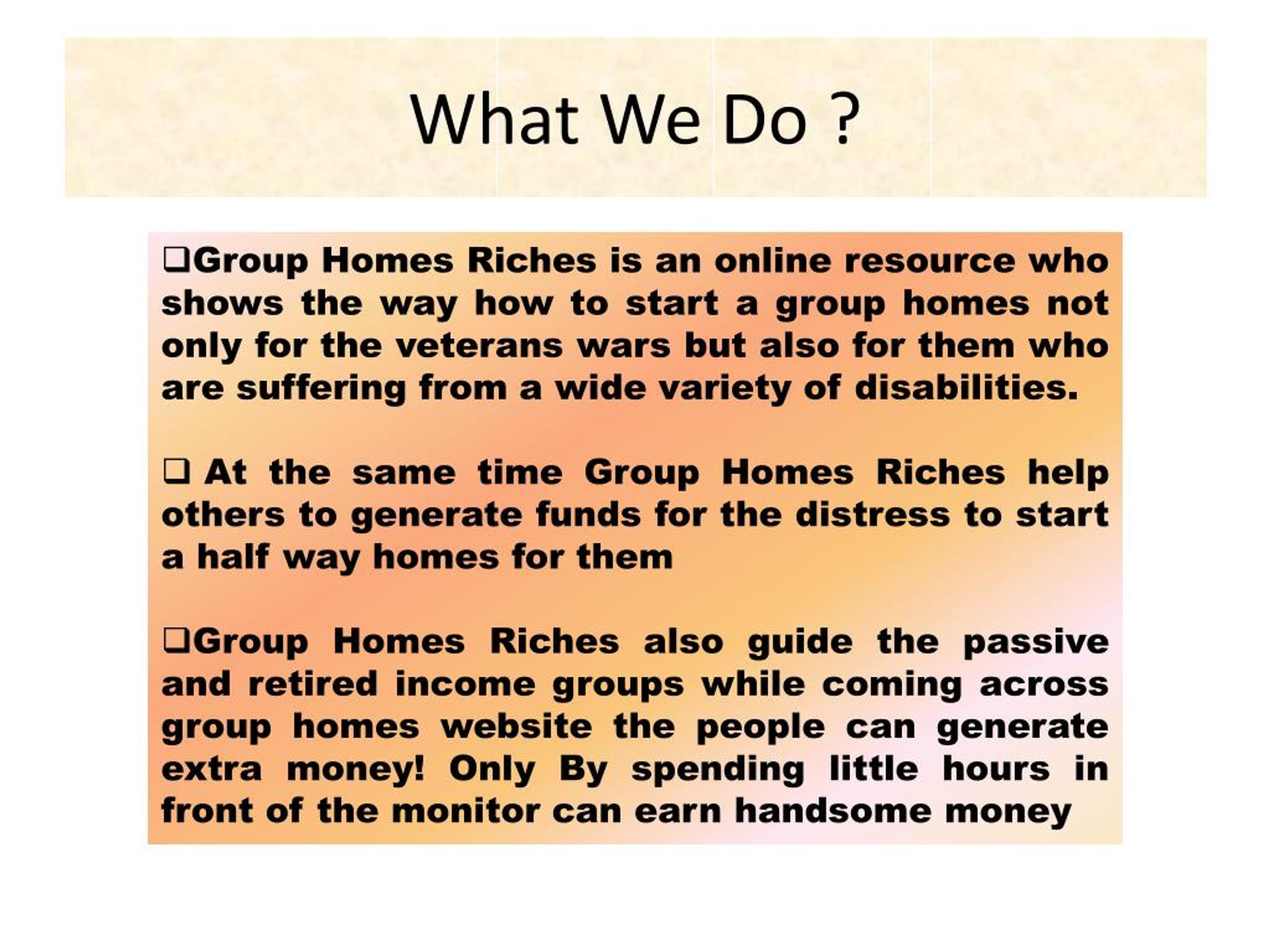 What We Do ?

❑Group Homes Riches is an online resource who shows the way how to start a group homes not only for the veterans wars but also for them who are suffering from a wide variety of disabilities.

❑ At the same time Group Homes Riches help others to generate funds for the distress to start a half way homes for them

❑Group Homes Riches also guide the passive and retired income groups while coming across group homes website the people can generate extra money! Only By spending little hours in front of the monitor can earn handsome money